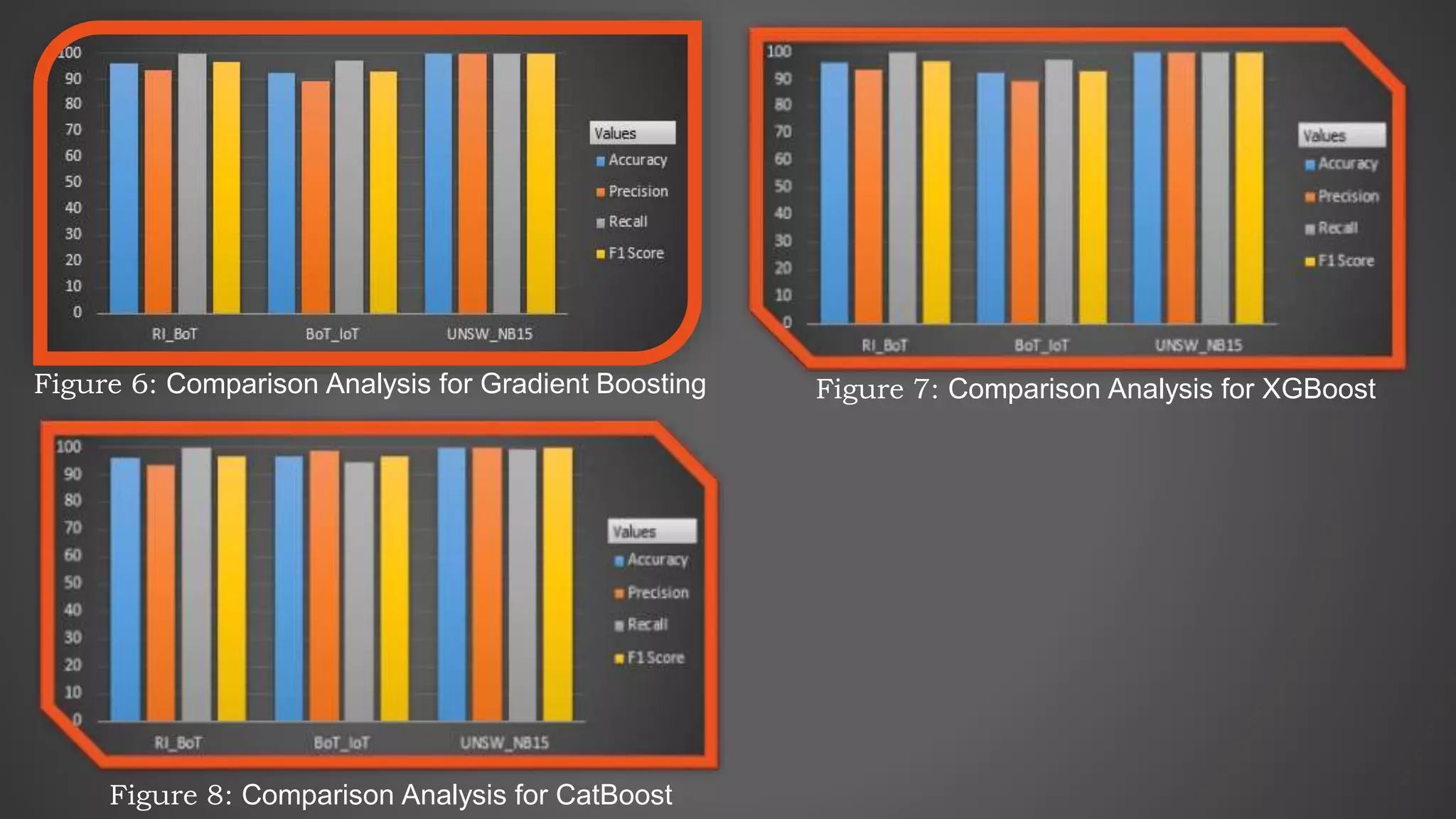 100
90
80
70
60
50
40
30
20
10
0
RI_BoT
BoT_IoT
UNSW_NB15
Values
Accuracy
Precision
Recall
F1 Score

Figure 6: Comparison Analysis for Gradient Boosting

100
90
80
70
60
50
40
30
20
10
0
RI_BoT
BoT_IoT
UNSW_NB15
Values
Accuracy
Precision
Recall
F1 Score

Figure 7: Comparison Analysis for XGBoost

100
90
80
70
60
50
40
30
20
10
0
RI_BoT
BoT_IoT
UNSW_NB15
Values
Accuracy
Precision
Recall
F1 Score

Figure 8: Comparison Analysis for CatBoost